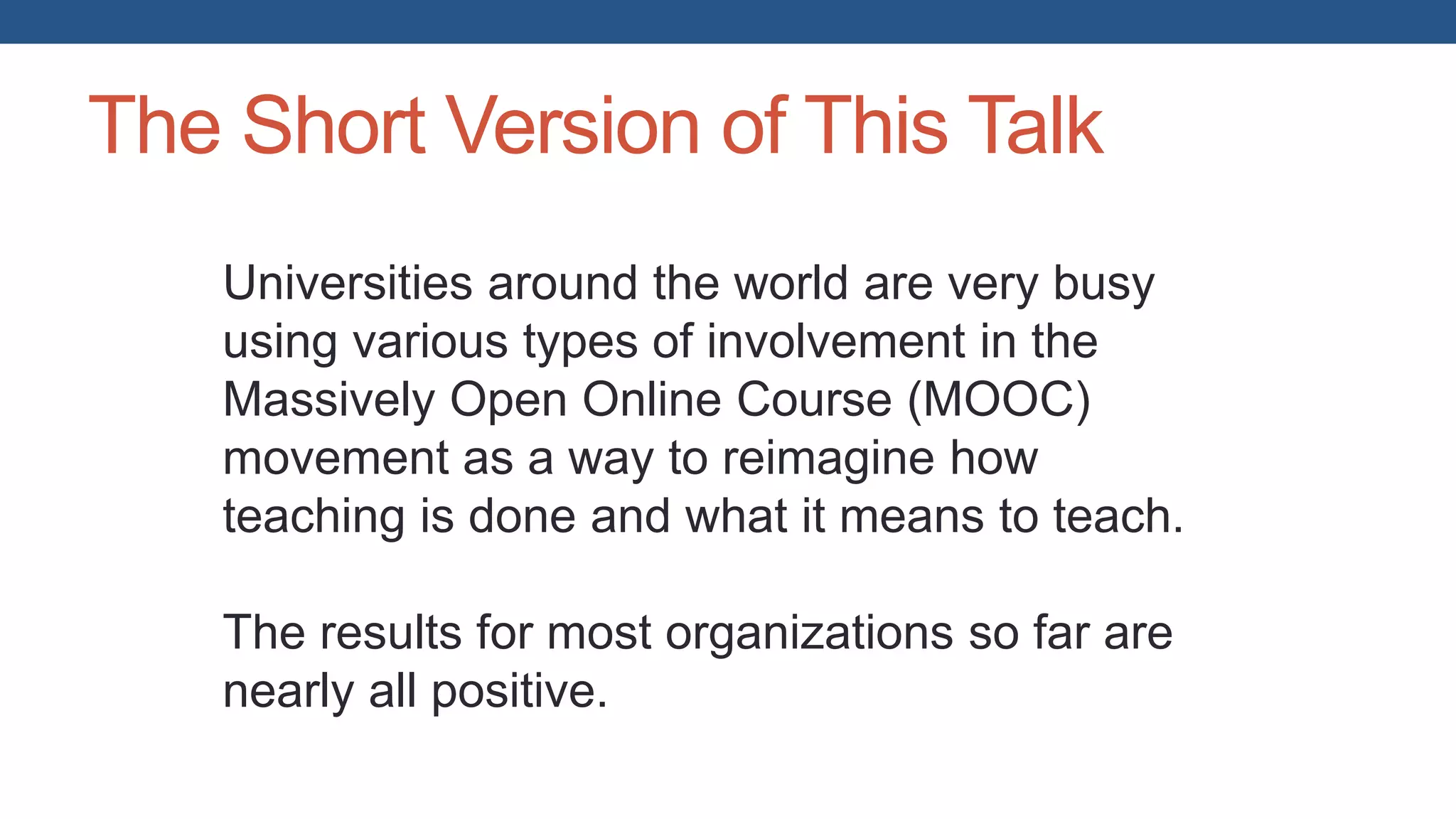 The Short Version of This Talk

Universities around the world are very busy using various types of involvement in the Massively Open Online Course (MOOC) movement as a way to reimagine how teaching is done and what it means to teach.

The results for most organizations so far are nearly all positive.